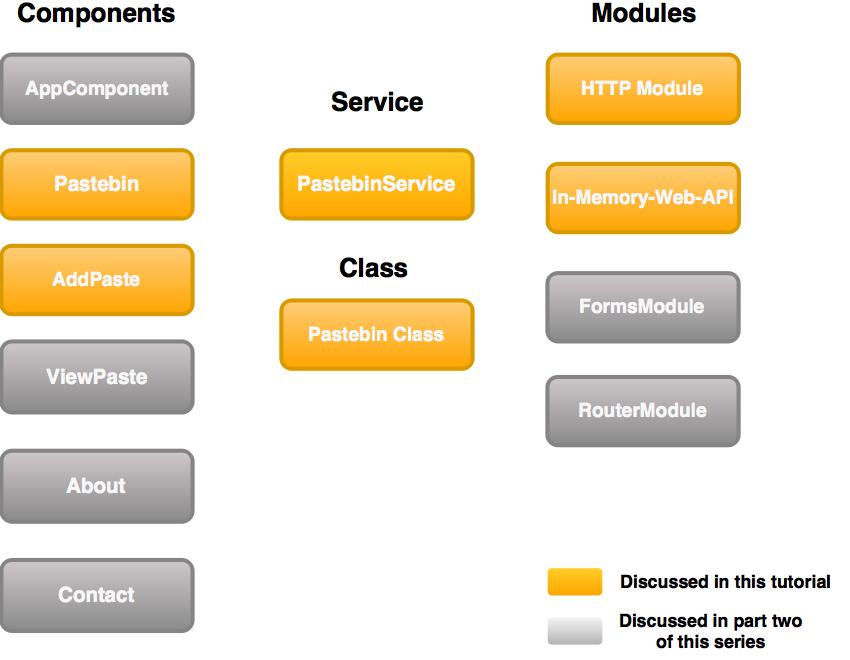 Components

AppComponent

Pastebin

AddPaste

ViewPaste

About

Contact

Service

PastebinService

Class

Pastebin Class

Modules

HTTP Module

In-Memory-Web-API

FormsModule

RouterModule

Discussed in this tutorial

Discussed in part two of this series